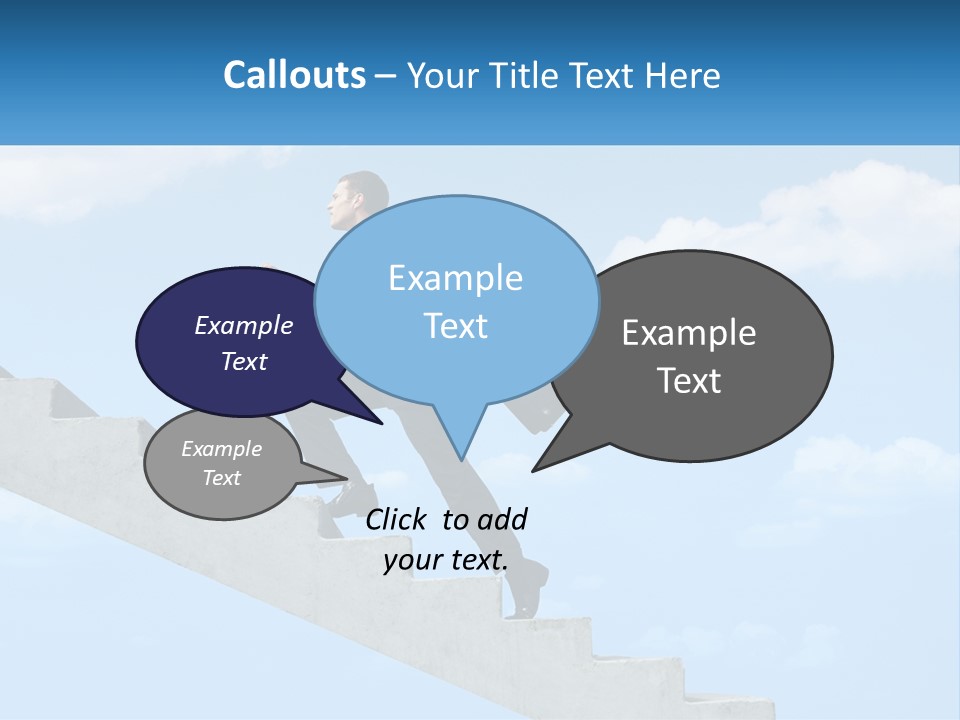 Callouts – Your Title Text Here

Example Text

Example Text

Example Text

Example Text

Click to add your text.